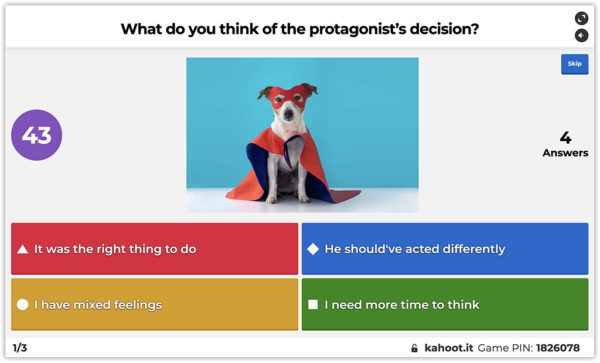 What do you think of the protagonist's decision?

Skip

43

4
Answers

It was the right thing to do

He should've acted differently

I have mixed feelings

I need more time to think

1/3

kahoot.it Game PIN: 1826078